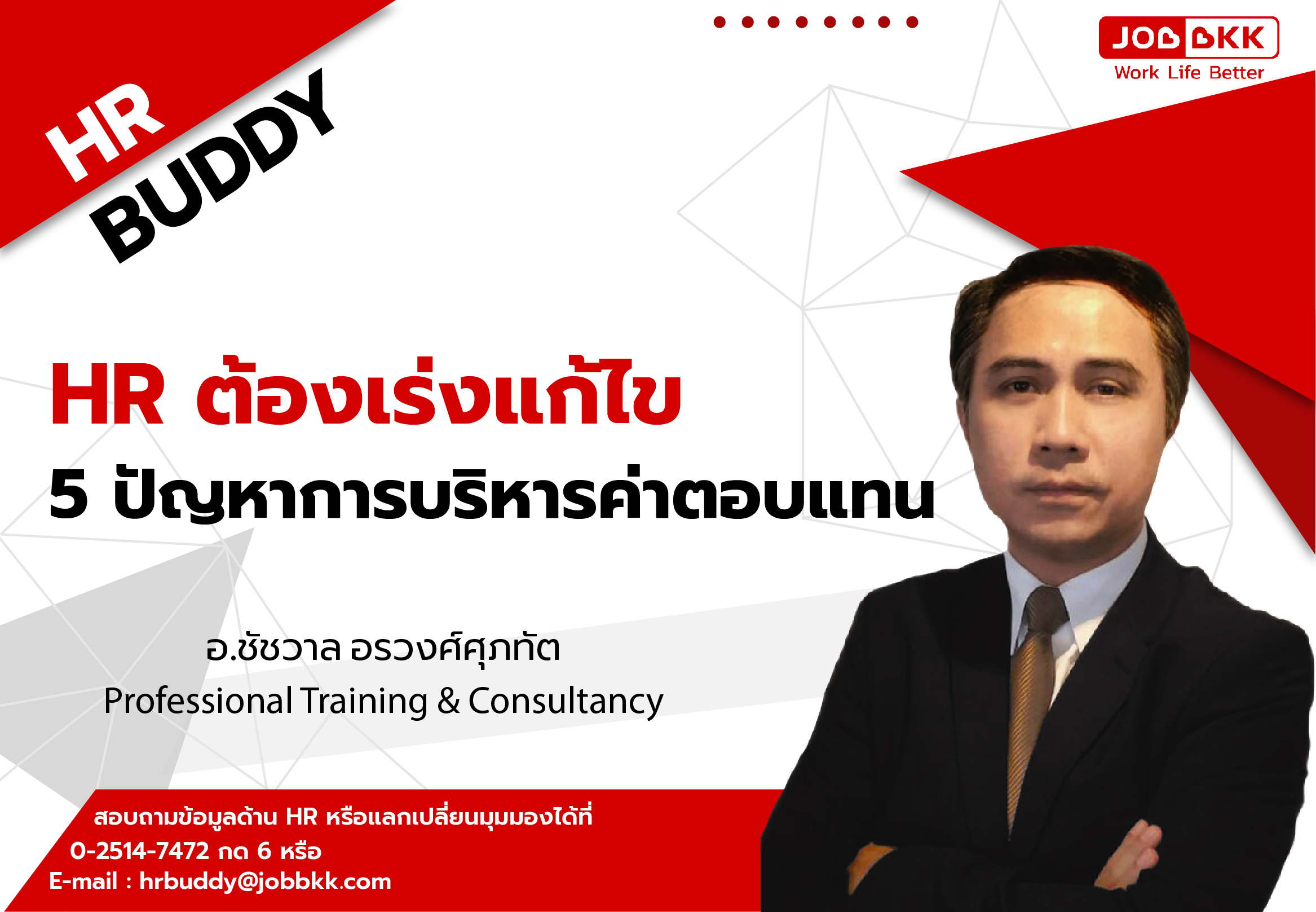 HR BUDDY

JOBBKK
Work Life Better

HR ต้องเร่งแก้ไข
5 ปัญหาการบริหารค่าตอบแทน

อ.ชัชวาล อรวงศ์ศุภทัต
Professional Training & Consultancy

สอบถามข้อมูลด้าน HR หรือแลกเปลี่ยนมุมมองได้ที่
0-2514-7472 กด 6 หรือ
E-mail : hrbuddy@jobbkk.com